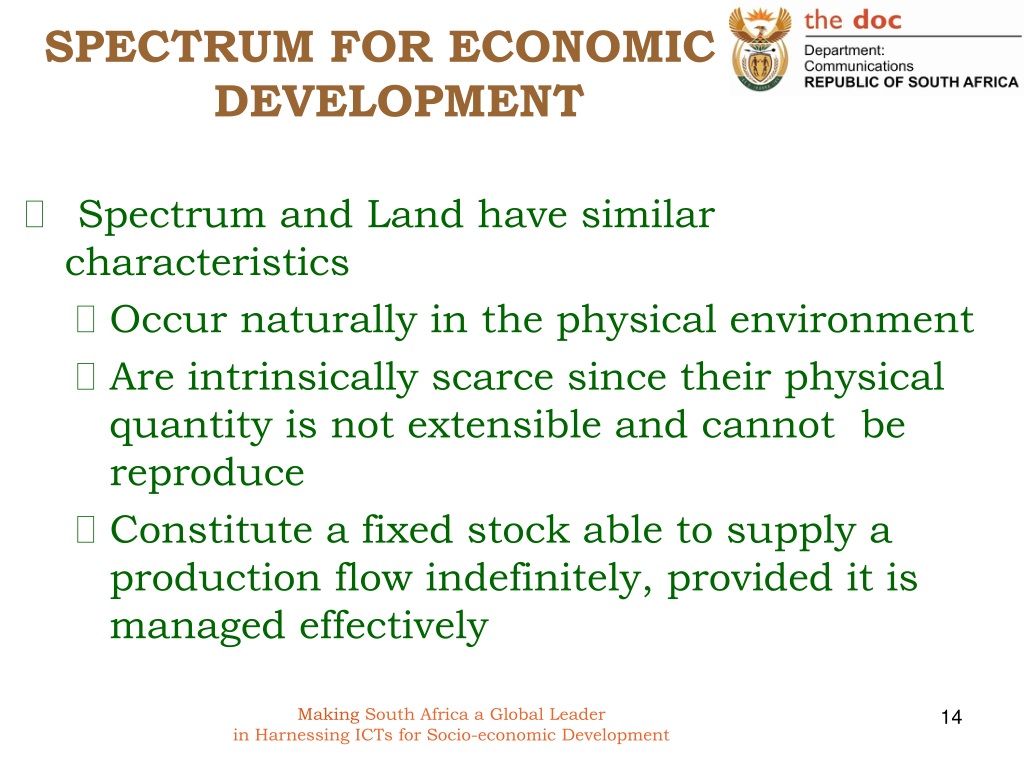 SPECTRUM FOR ECONOMIC DEVELOPMENT

the doc
Department: Communications
REPUBLIC OF SOUTH AFRICA

Spectrum and Land have similar characteristics

Occur naturally in the physical environment

Are intrinsically scarce since their physical quantity is not extensible and cannot be reproduce

Constitute a fixed stock able to supply a production flow indefinitely, provided it is managed effectively

Making South Africa a Global Leader
in Harnessing ICTs for Socio-economic Development

14